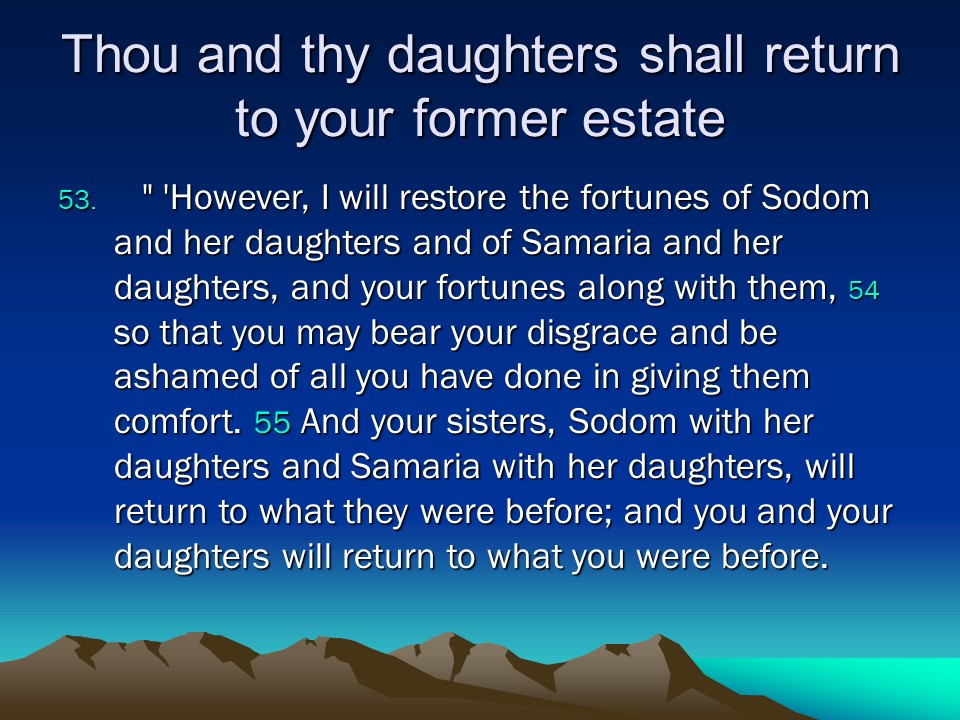 Thou and thy daughters shall return to your former estate

53. " 'However, I will restore the fortunes of Sodom and her daughters and of Samaria and her daughters, and your fortunes along with them, 54 so that you may bear your disgrace and be ashamed of all you have done in giving them comfort. 55 And your sisters, Sodom with her daughters and Samaria with her daughters, will return to what they were before; and you and your daughters will return to what you were before.